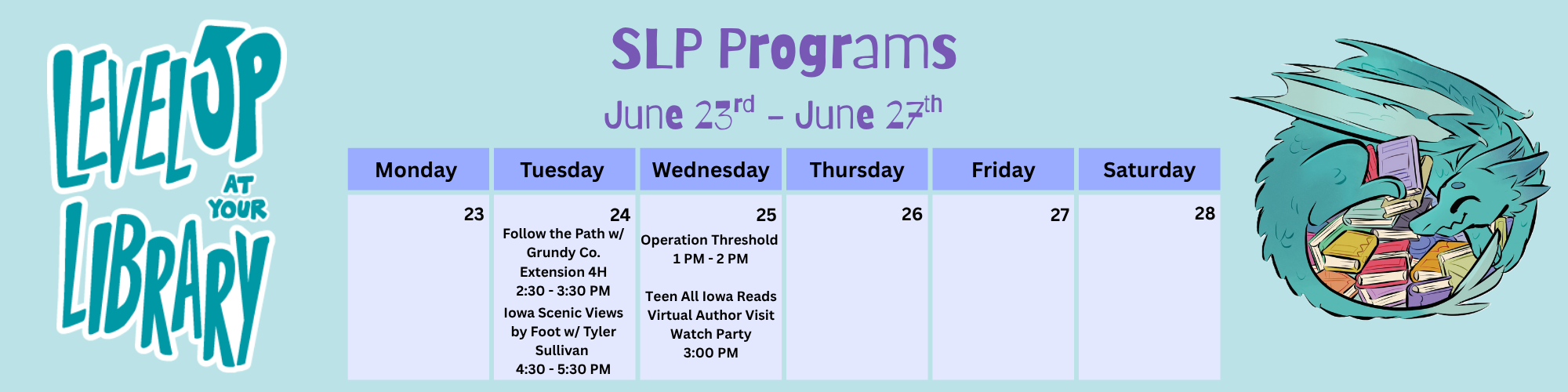 LEVEL UP AT YOUR LIBRARY

SLP Programs

June 23$^{rd}$ – June 27$^{th}$

| Monday | Tuesday | Wednesday | Thursday | Friday | Saturday |
|---|---|---|---|---|---|
| 23 | 24 Follow the Path w/ Grundy Co. Extension 4H 2:30 - 3:30 PM Iowa Scenic Views by Foot w/ Tyler Sullivan 4:30 - 5:30 PM | 25 Operation Threshold 1 PM - 2 PM Teen All Iowa Reads Virtual Author Visit Watch Party 3:00 PM | 26 | 27 | 28 |